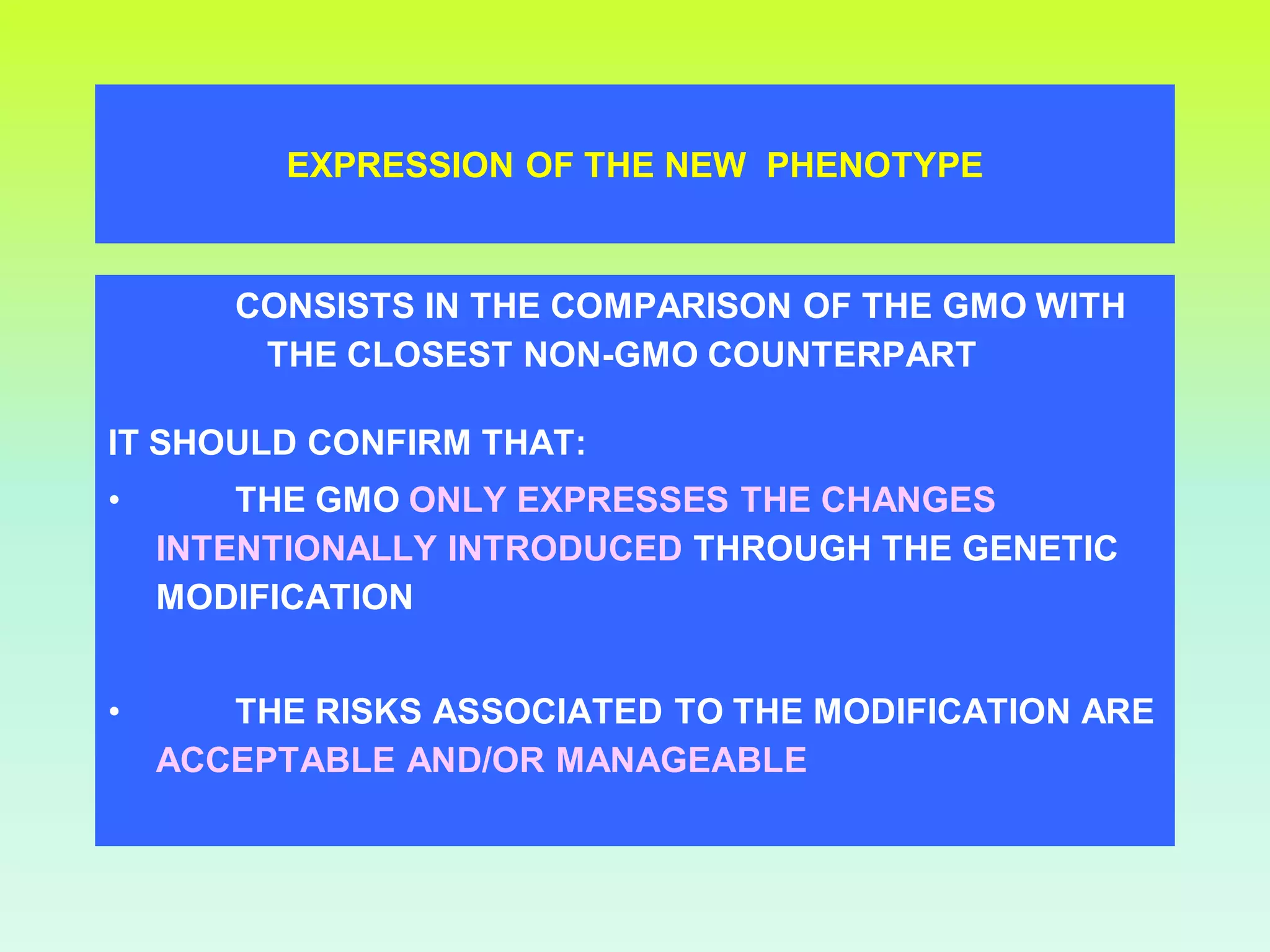 EXPRESSION OF THE NEW PHENOTYPE

CONSISTS IN THE COMPARISON OF THE GMO WITH THE CLOSEST NON-GMO COUNTERPART

IT SHOULD CONFIRM THAT:

• THE GMO ONLY EXPRESSES THE CHANGES INTENTIONALLY INTRODUCED THROUGH THE GENETIC MODIFICATION

• THE RISKS ASSOCIATED TO THE MODIFICATION ARE ACCEPTABLE AND/OR MANAGEABLE